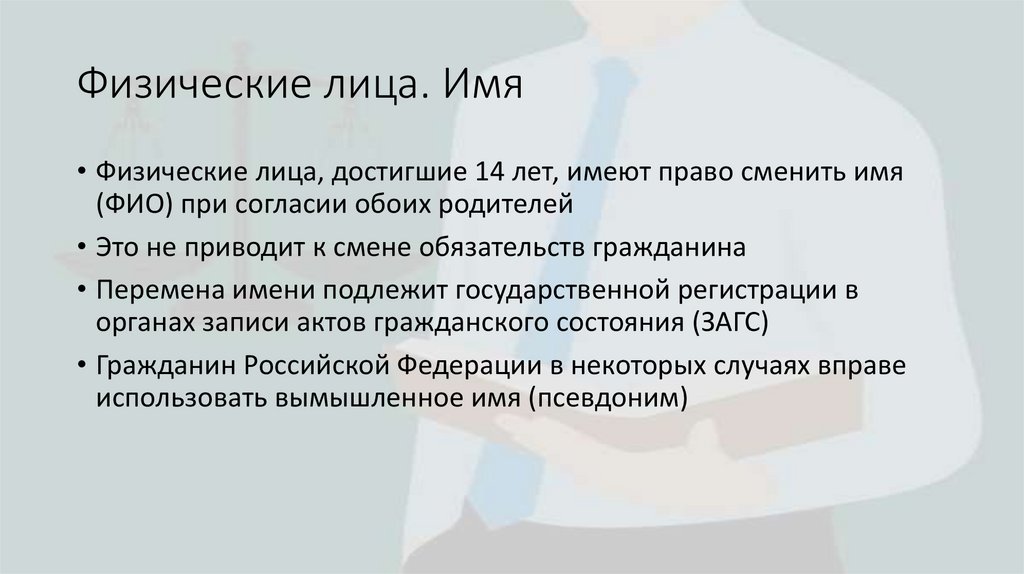 Физические лица. Имя

• Физические лица, достигшие 14 лет, имеют право сменить имя (ФИО) при согласии обоих родителей
• Это не приводит к смене обязательств гражданина
• Перемена имени подлежит государственной регистрации в органах записи актов гражданского состояния (ЗАГС)
• Гражданин Российской Федерации в некоторых случаях вправе использовать вымышленное имя (псевдоним)